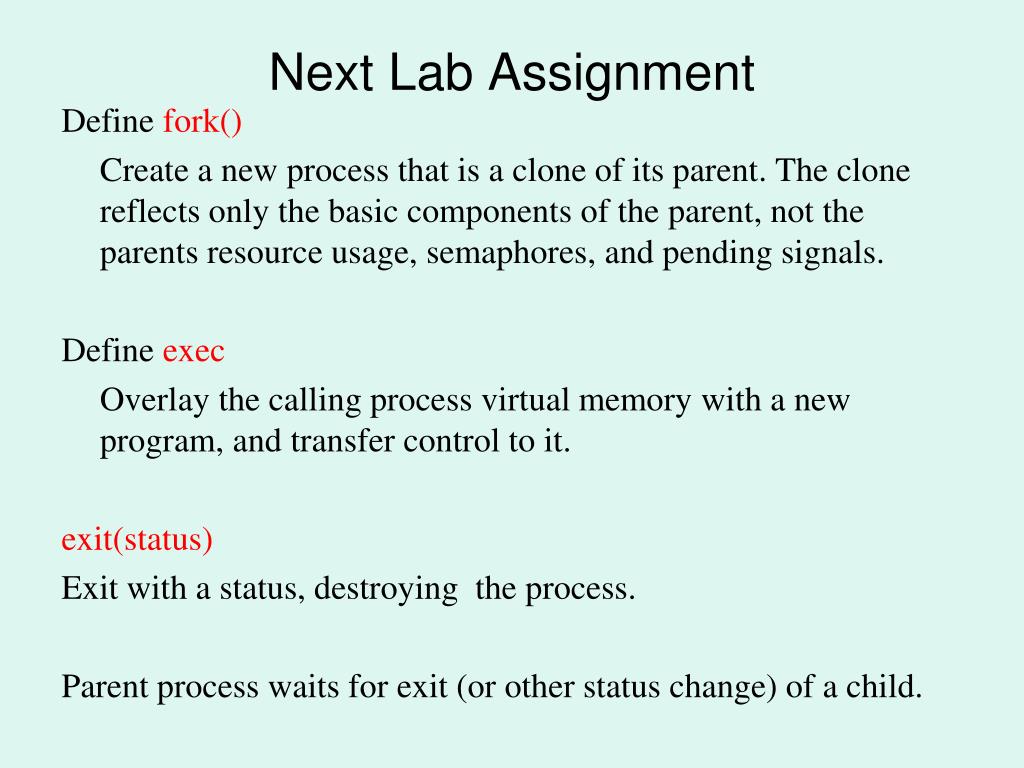 Next Lab Assignment

Define fork()

Create a new process that is a clone of its parent. The clone reflects only the basic components of the parent, not the parents resource usage, semaphores, and pending signals.

Define exec

Overlay the calling process virtual memory with a new program, and transfer control to it.

exit(status)

Exit with a status, destroying the process.

Parent process waits for exit (or other status change) of a child.